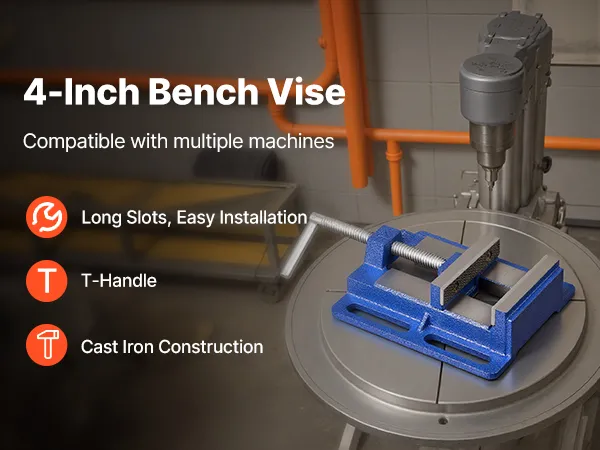 4-Inch Bench Vise

Compatible with multiple machines

Long Slots, Easy Installation

T-Handle

Cast Iron Construction